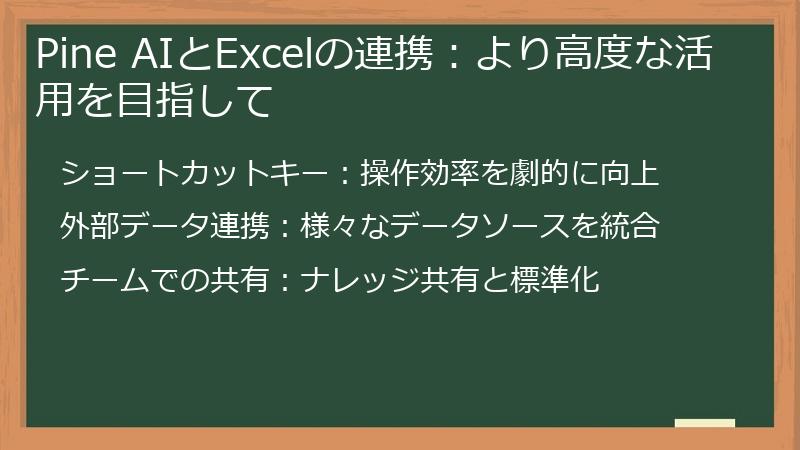 Pine AIとExcelの連携：より高度な活用を目指して

ショートカットキー：操作効率を劇的に向上

外部データ連携：様々なデータソースを統合

チームでの共有：ナレッジ共有と標準化